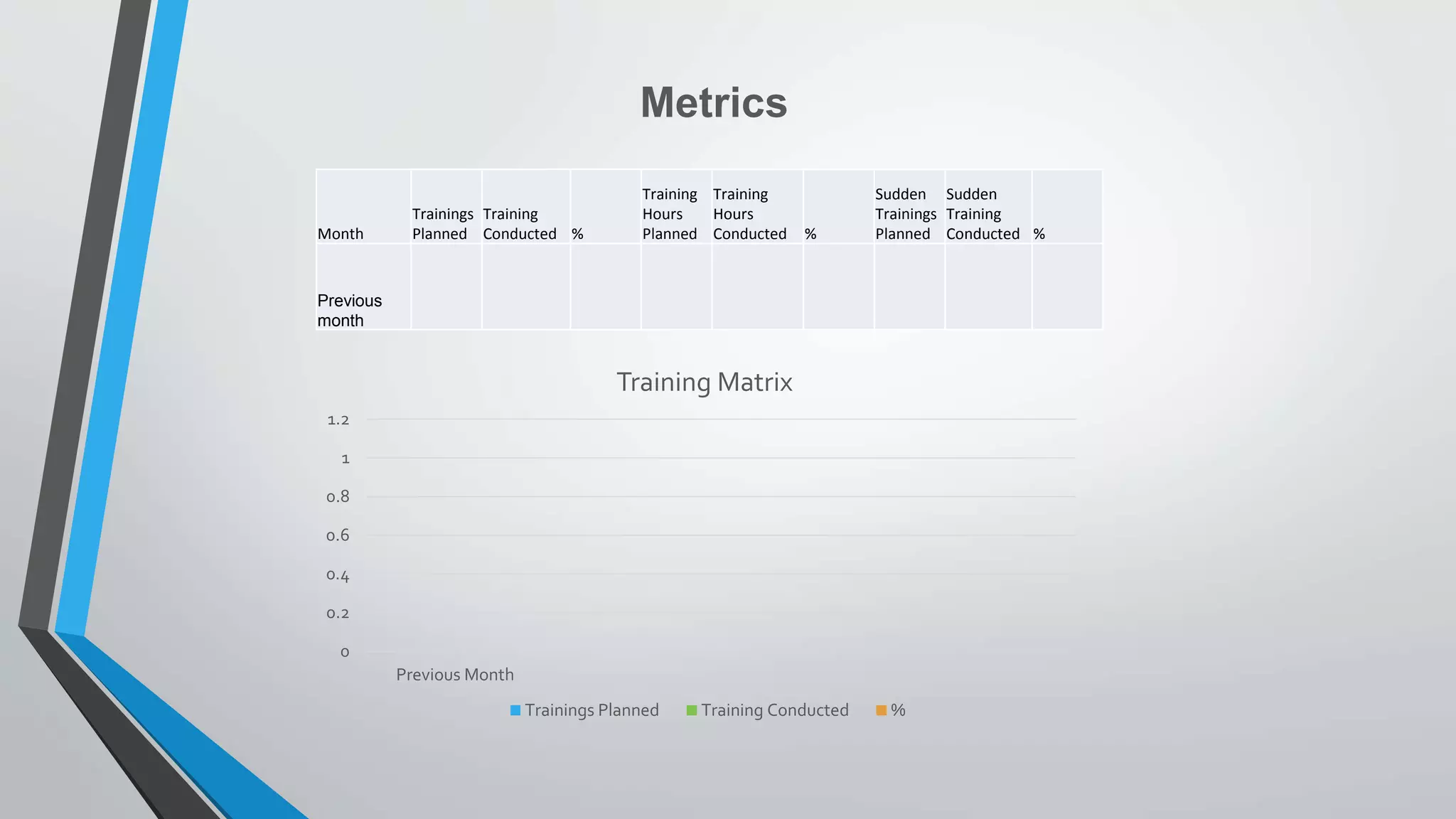 Metrics

| Month | Trainings Planned | Training Conducted | % | Training Hours Planned | Training Hours Conducted | % | Sudden Trainings Planned | Sudden Training Conducted | % |
|---|---|---|---|---|---|---|---|---|---|
| Previous month | | | | | | | | | |

Training Matrix

1.2
1
0.8
0.6
0.4
0.2
0

Previous Month

Trainings Planned
Training Conducted
%